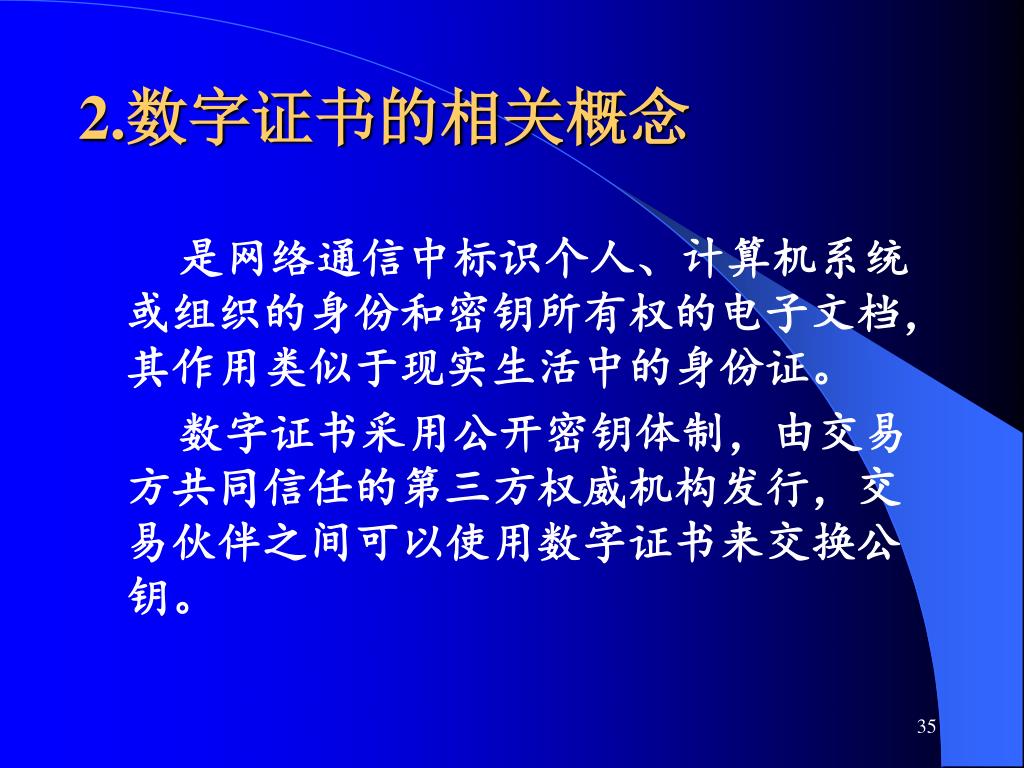 2.数字证书的相关概念

是网络通信中标识个人、计算机系统或组织的身份和密钥所有权的电子文档，其作用类似于现实生活中的身份证。

数字证书采用公开密钥体制，由交易方共同信任的第三方权威机构发行，交易伙伴之间可以使用数字证书来交换公钥。

35